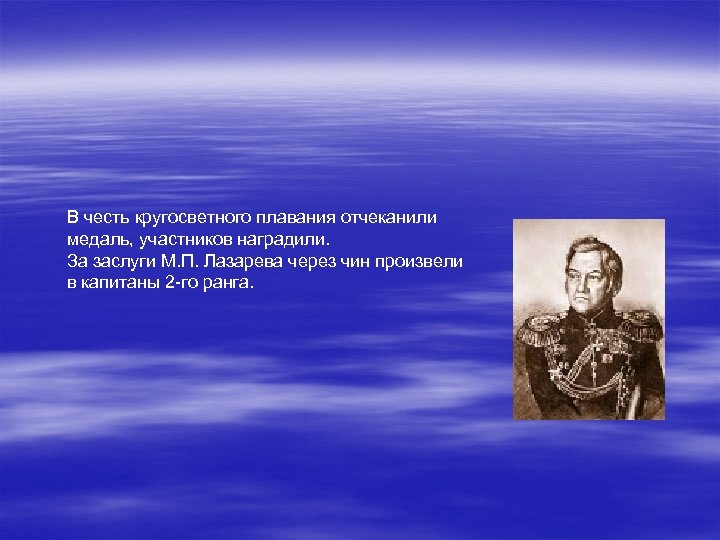 В честь кругосветного плавания отчеканили медаль, участников наградили.
За заслуги М.П. Лазарева через чин произвели в капитаны 2-го ранга.